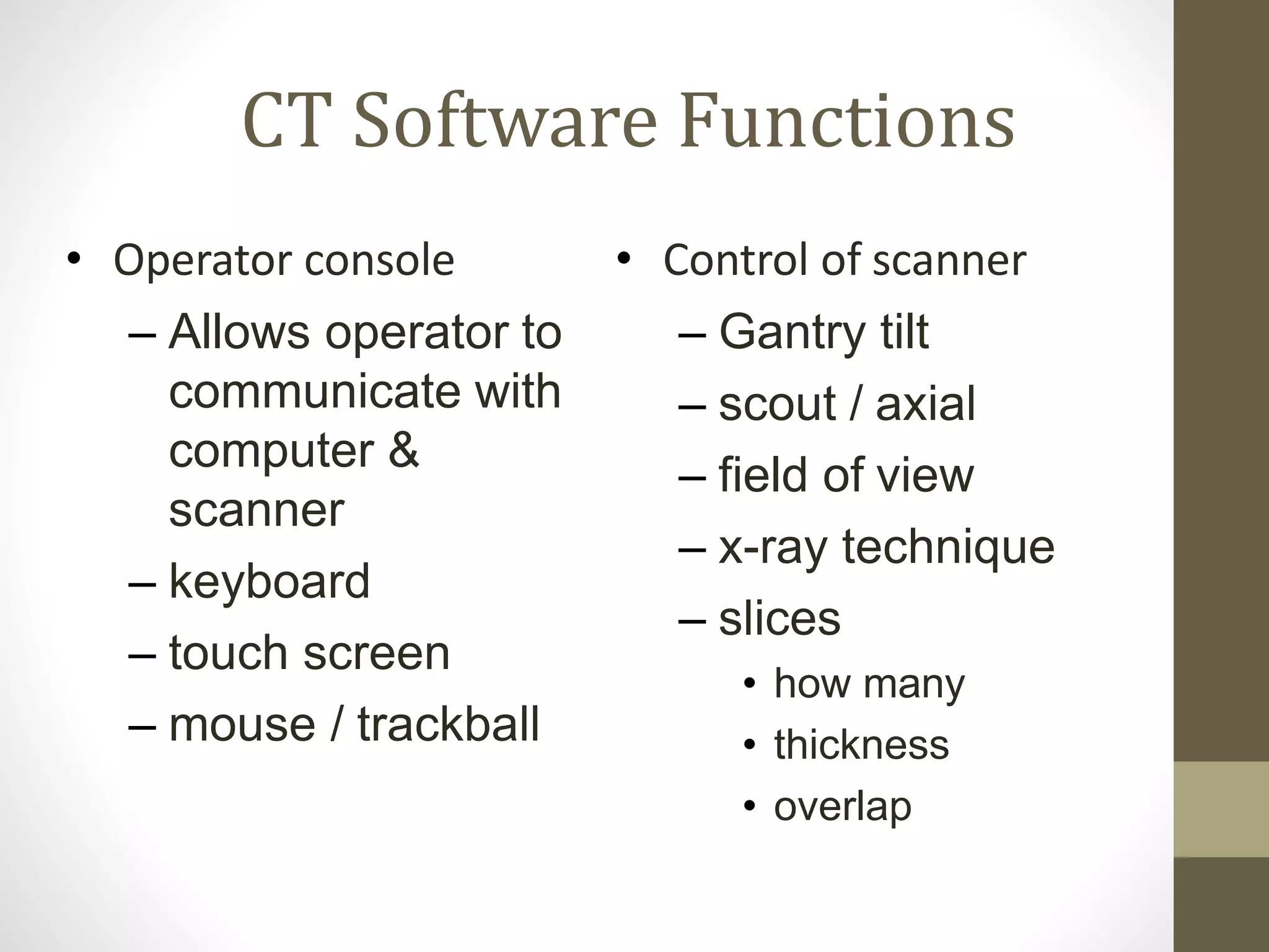 CT Software Functions

• Operator console
– Allows operator to communicate with computer & scanner
– keyboard
– touch screen
– mouse / trackball

• Control of scanner
– Gantry tilt
– scout / axial
– field of view
– x-ray technique
– slices
• how many
• thickness
• overlap